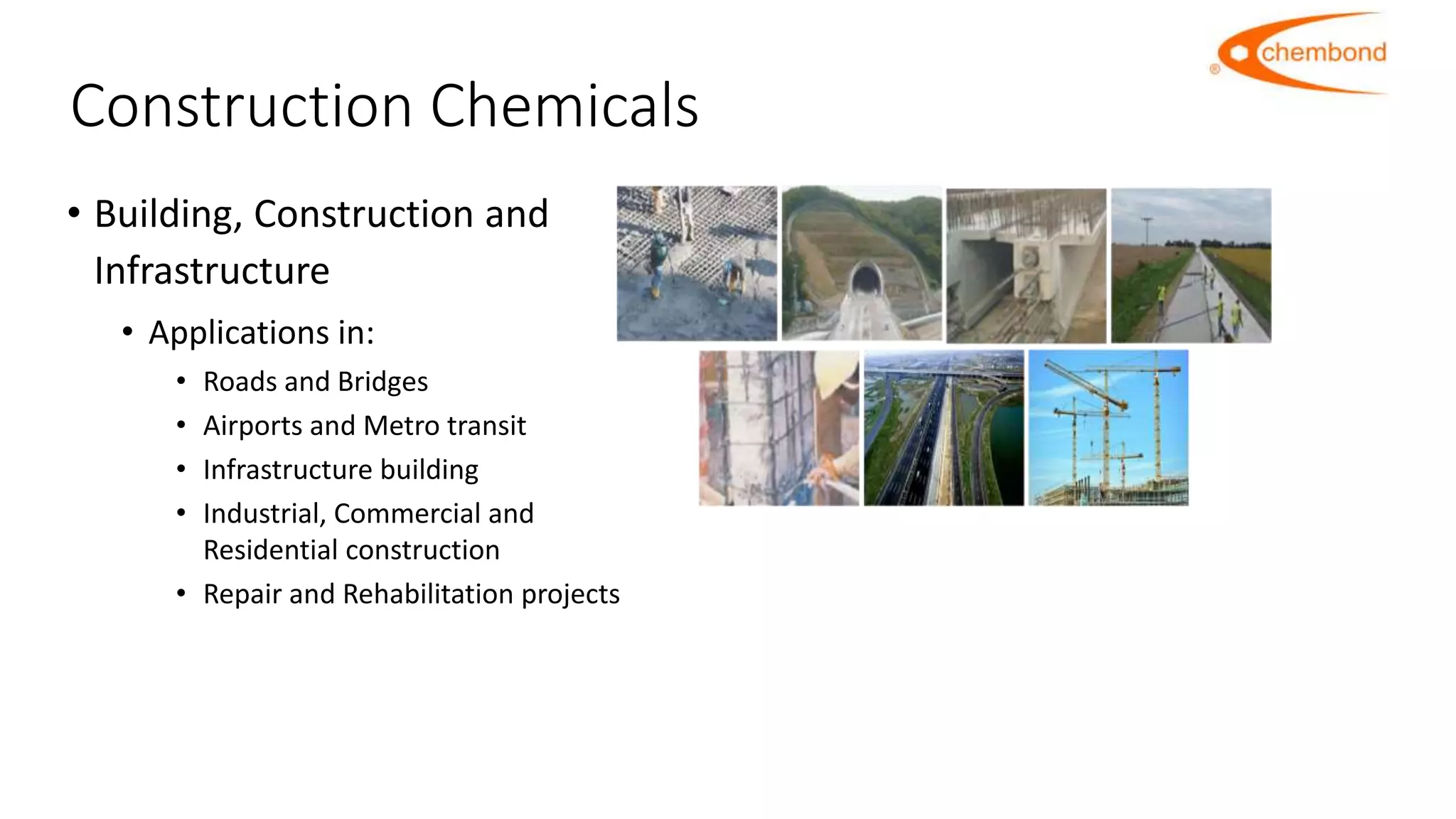 chembond

Construction Chemicals

• Building, Construction and Infrastructure

• Applications in:

• Roads and Bridges

• Airports and Metro transit

• Infrastructure building

• Industrial, Commercial and Residential construction

• Repair and Rehabilitation projects